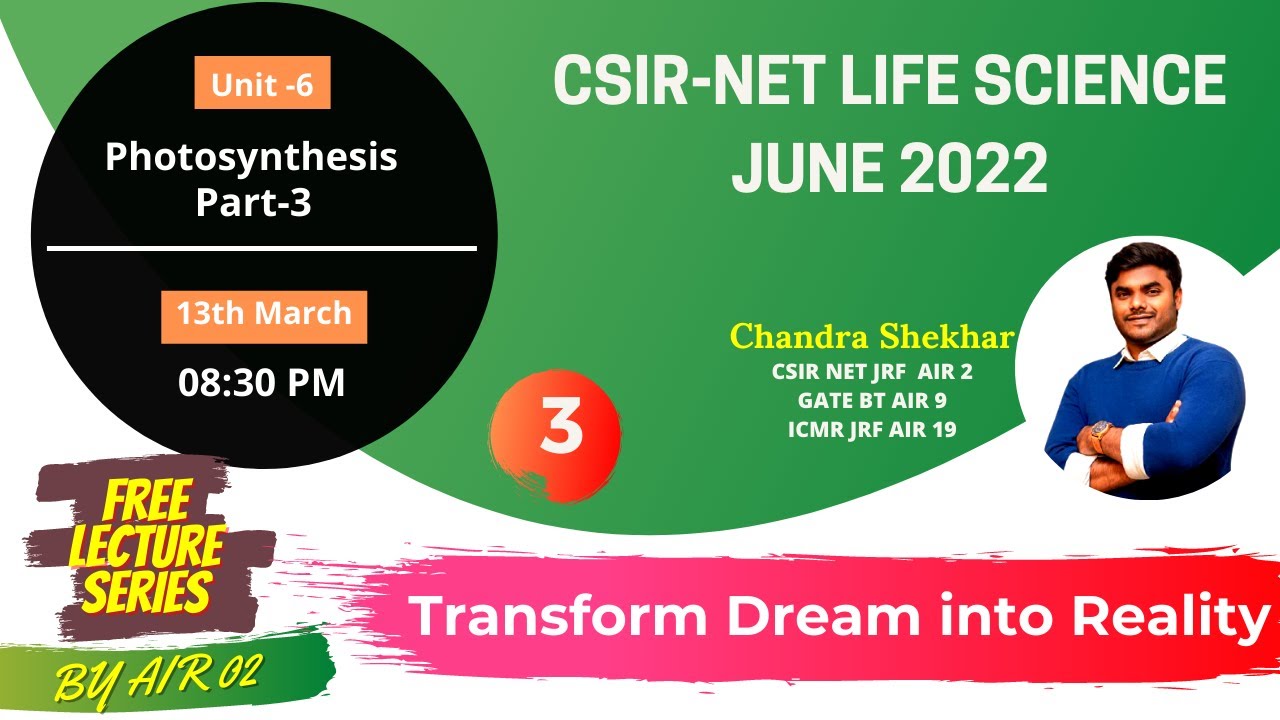 Unit -6

Photosynthesis Part-3

13th March

08:30 PM

CSIR-NET LIFE SCIENCE JUNE 2022

Chandra Shekhar
CSIR NET JRF AIR 2
GATE BT AIR 9
ICMR JRF AIR 19

3

FREE LECTURE SERIES

BY AIR 02

Transform Dream into Reality